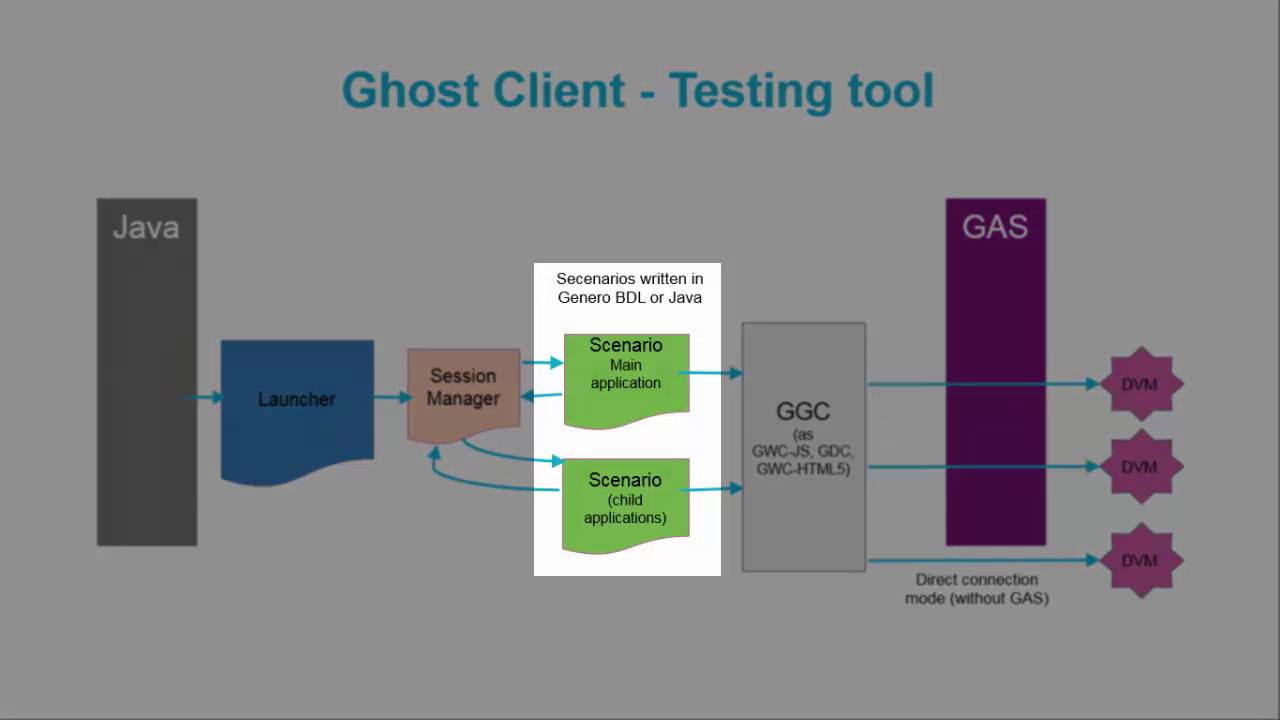 Ghost Client - Testing tool

Java

Launcher

Session Manager

Secenarios written in Genero BDL or Java

Scenario
Main application

Scenario
(child applications)

GGC
(as GWC-JS, GDC, GWC-HTML5)

GAS

DVM

DVM

DVM

Direct connection mode (without GAS)